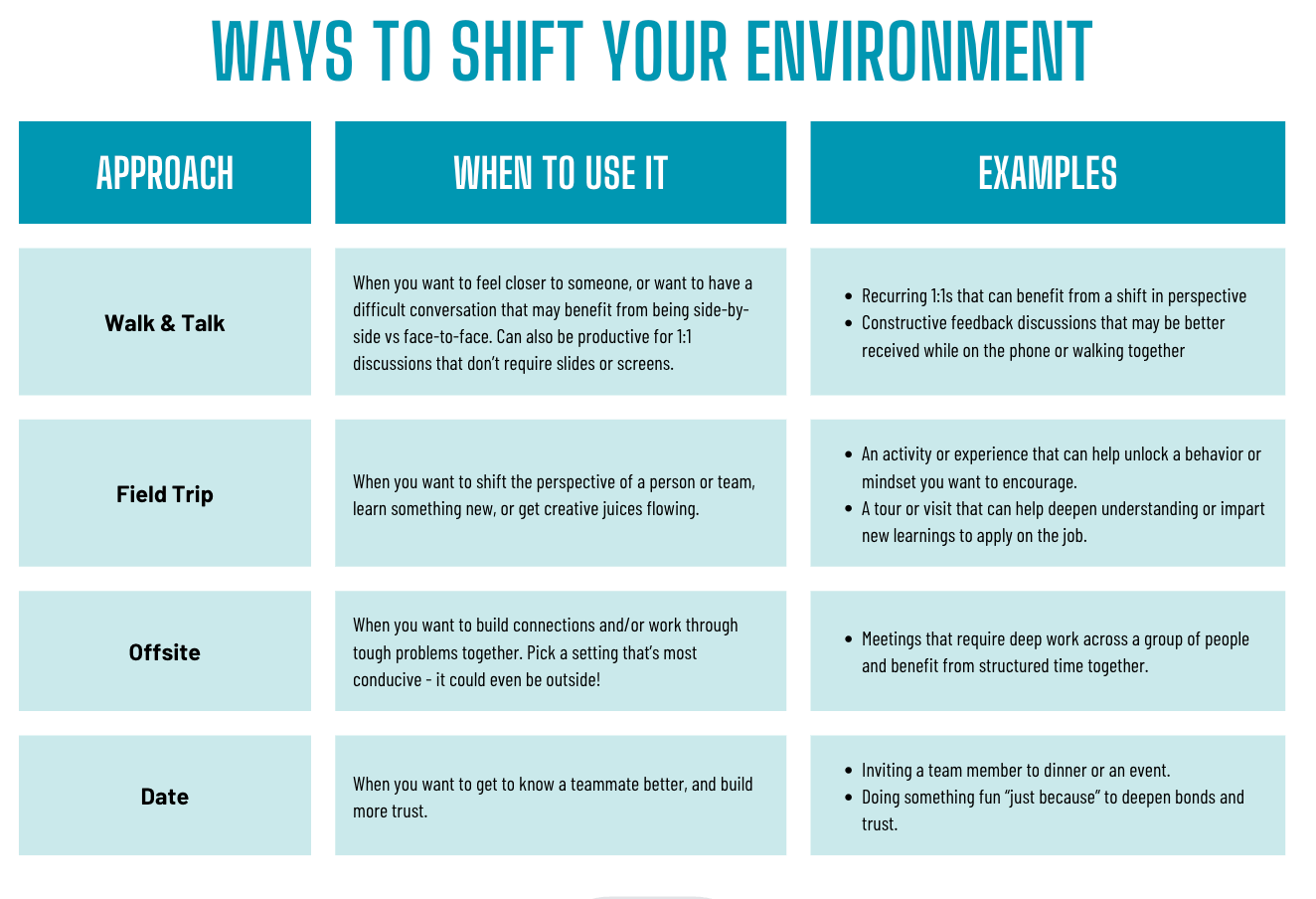 WAYS TO SHIFT YOUR ENVIRONMENT

| APPROACH | WHEN TO USE IT | EXAMPLES |
|---|---|---|
| Walk & Talk | When you want to feel closer to someone, or want to have a difficult conversation that may benefit from being side-by-side vs face-to-face. Can also be productive for 1:1 discussions that don't require slides or screens. | • Recurring 1:1s that can benefit from a shift in perspective • Constructive feedback discussions that may be better received while on the phone or walking together |
| Field Trip | When you want to shift the perspective of a person or team, learn something new, or get creative juices flowing. | • An activity or experience that can help unlock a behavior or mindset you want to encourage. • A tour or visit that can help deepen understanding or impart new learnings to apply on the job. |
| Offsite | When you want to build connections and/or work through tough problems together. Pick a setting that's most conducive - it could even be outside! | • Meetings that require deep work across a group of people and benefit from structured time together. |
| Date | When you want to get to know a teammate better, and build more trust. | • Inviting a team member to dinner or an event. • Doing something fun "just because" to deepen bonds and trust. |